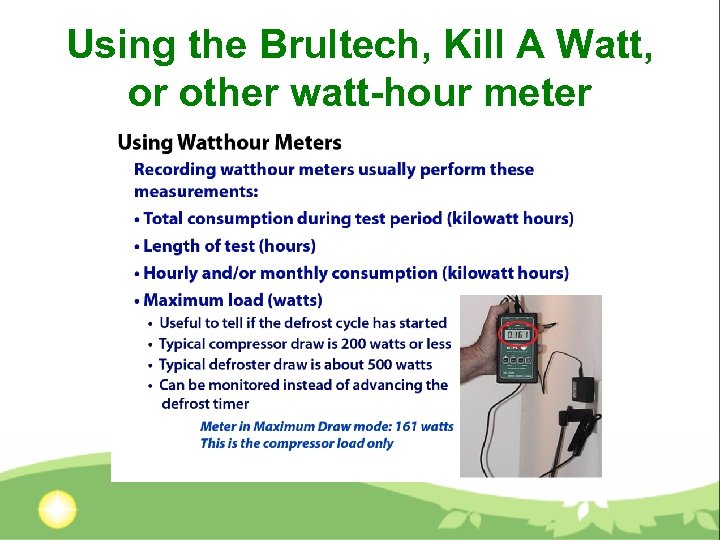 Using the Brultech, Kill A Watt, or other watt-hour meter

Using Watthour Meters

Recording watthour meters usually perform these measurements:

• Total consumption during test period (kilowatt hours)

• Length of test (hours)

• Hourly and/or monthly consumption (kilowatt hours)

• Maximum load (watts)

• Useful to tell if the defrost cycle has started

• Typical compressor draw is 200 watts or less

• Typical defroster draw is about 500 watts

• Can be monitored instead of advancing the defrost timer

Meter in Maximum Draw mode: 161 watts
This is the compressor load only

0.161